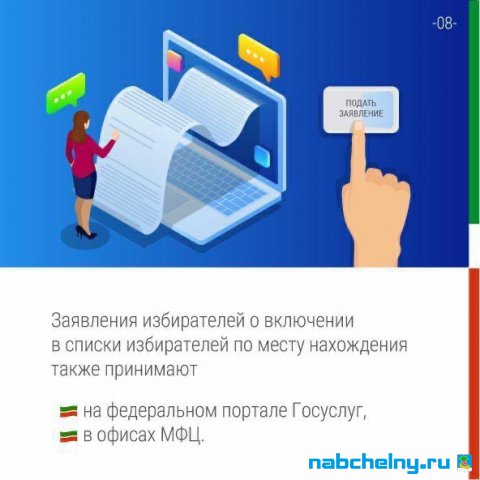 -08-

ПОДАТЬ ЗАЯВЛЕНИЕ

Заявления избирателей о включении в списки избирателей по месту нахождения также принимают

на федеральном портале Госуслуг,
в офисах МФЦ.

nabchelny.ru